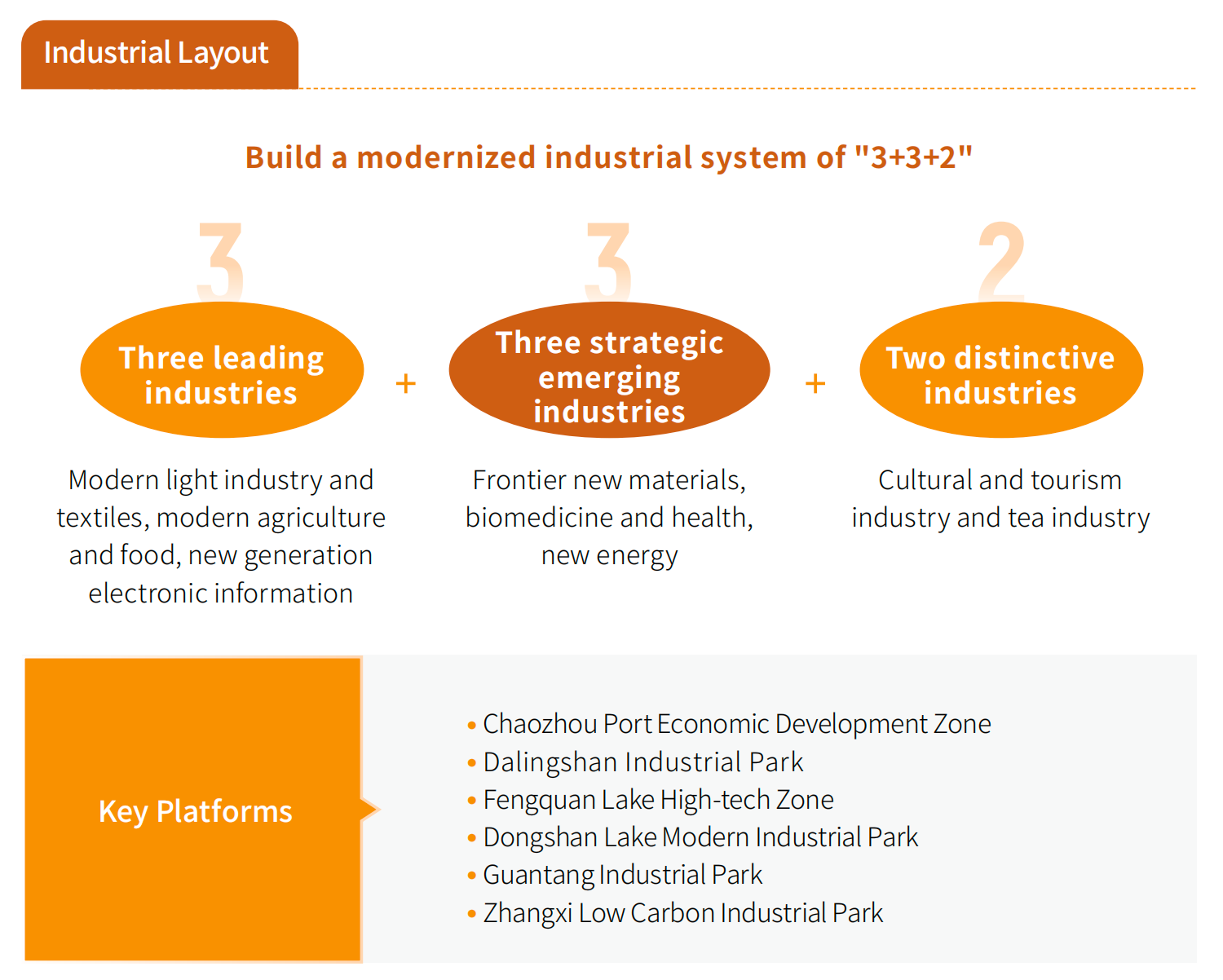 Industrial Layout

Build a modernized industrial system of "3+3+2"

3

Three leading industries

Modern light industry and textiles, modern agriculture and food, new generation electronic information

+

3

Three strategic emerging industries

Frontier new materials, biomedicine and health, new energy

+

2

Two distinctive industries

Cultural and tourism industry and tea industry

Key Platforms

• Chaozhou Port Economic Development Zone
• Dalingshan Industrial Park
• Fengquan Lake High-tech Zone
• Dongshan Lake Modern Industrial Park
• Guantang Industrial Park
• Zhangxi Low Carbon Industrial Park